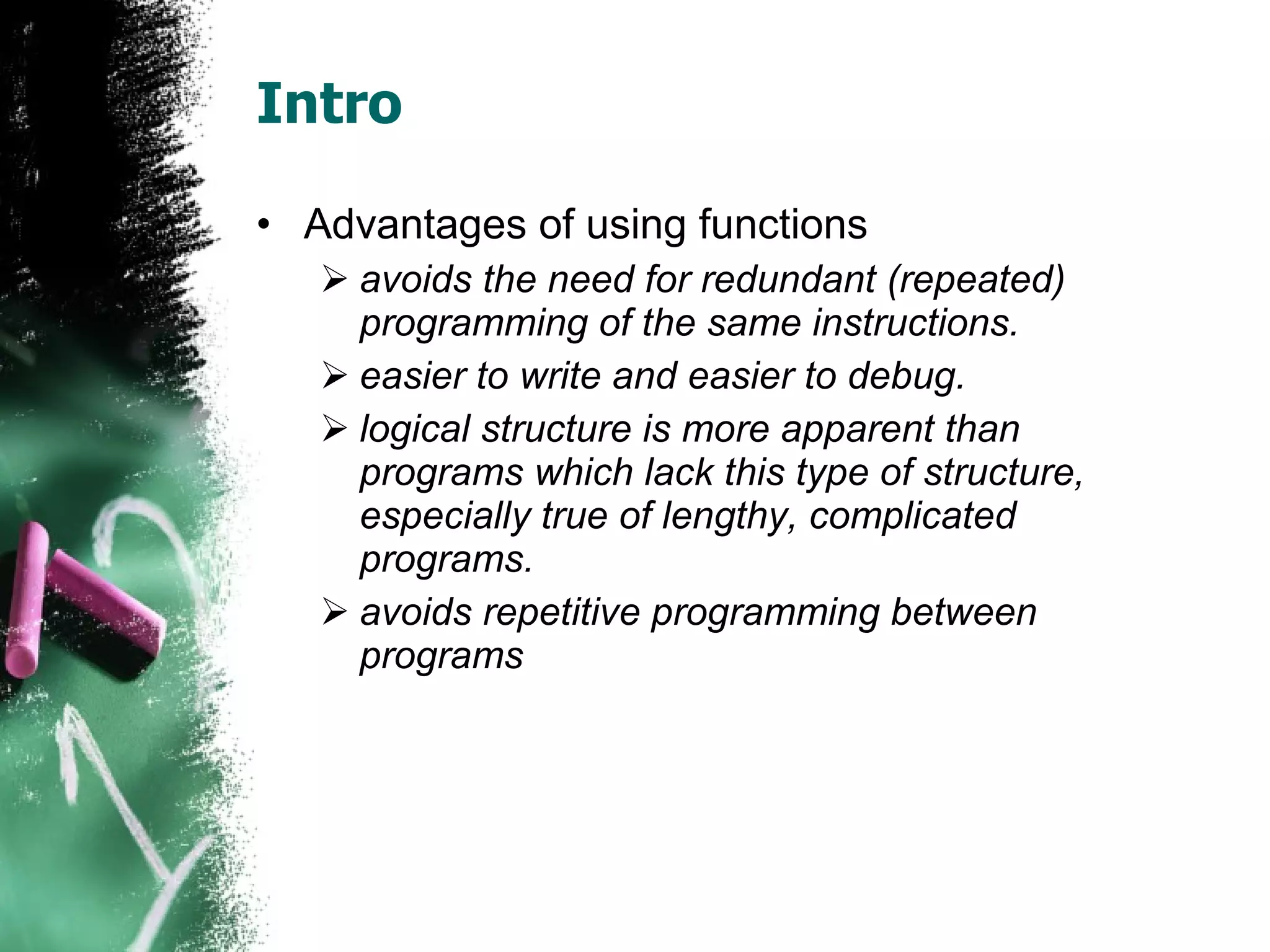 Intro

• Advantages of using functions
➢ avoids the need for redundant (repeated) programming of the same instructions.
➢ easier to write and easier to debug.
➢ logical structure is more apparent than programs which lack this type of structure, especially true of lengthy, complicated programs.
➢ avoids repetitive programming between programs